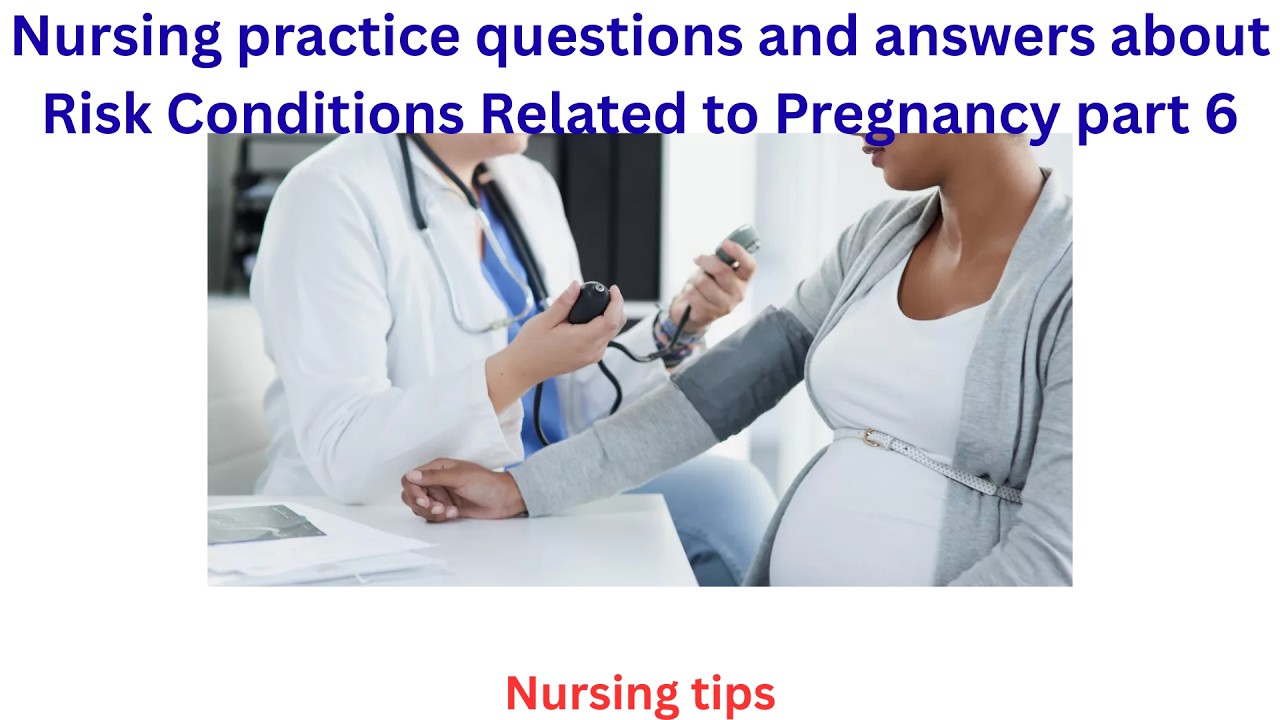 Nursing practice questions and answers about Risk Conditions Related to Pregnancy part 6

Nursing tips